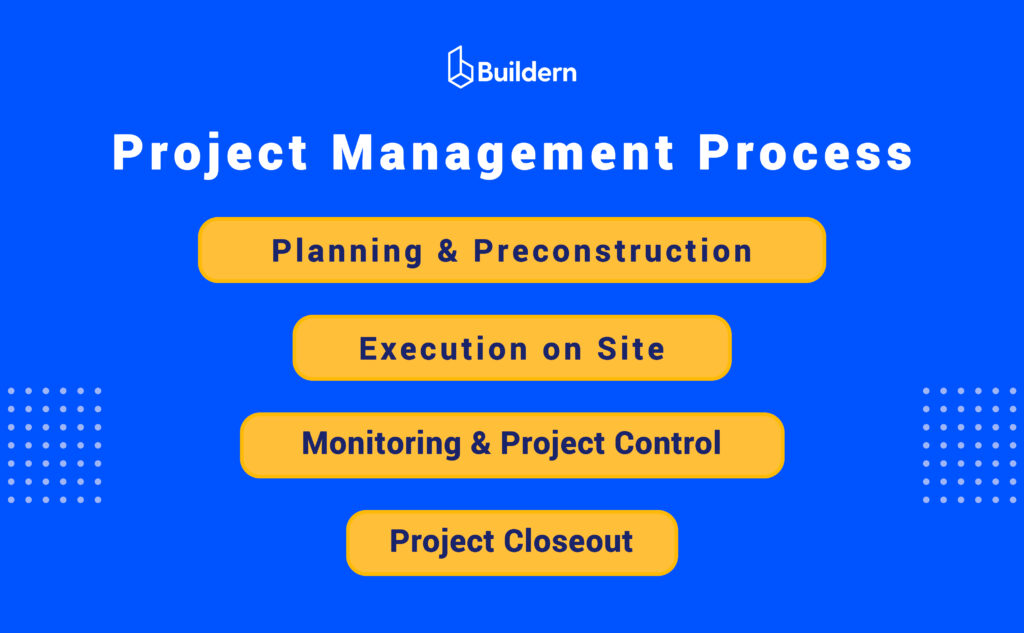 Buildern

Project Management Process

Planning & Preconstruction

Execution on Site

Monitoring & Project Control

Project Closeout